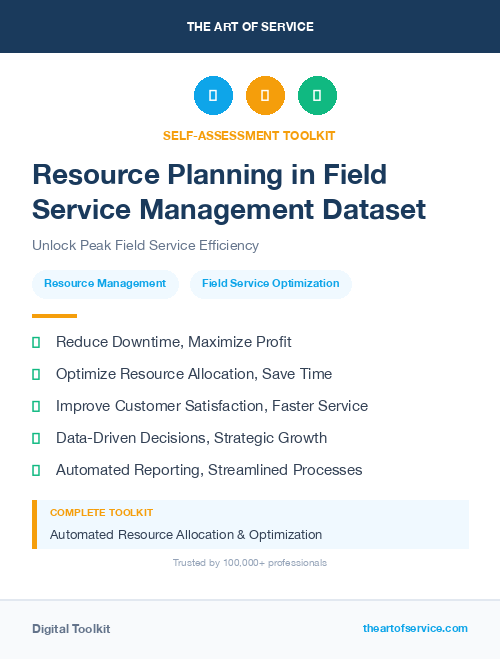 THE ART OF SERVICE

SELF-ASSESSMENT TOOLKIT

Resource Planning in Field Service Management Dataset

Unlock Peak Field Service Efficiency

Resource Management

Field Service Optimization

Reduce Downtime, Maximize Profit

Optimize Resource Allocation, Save Time

Improve Customer Satisfaction, Faster Service

Data-Driven Decisions, Strategic Growth

Automated Reporting, Streamlined Processes

COMPLETE TOOLKIT

Automated Resource Allocation & Optimization

Trusted by 100,000+ professionals

Digital Toolkit

theartofservice.com